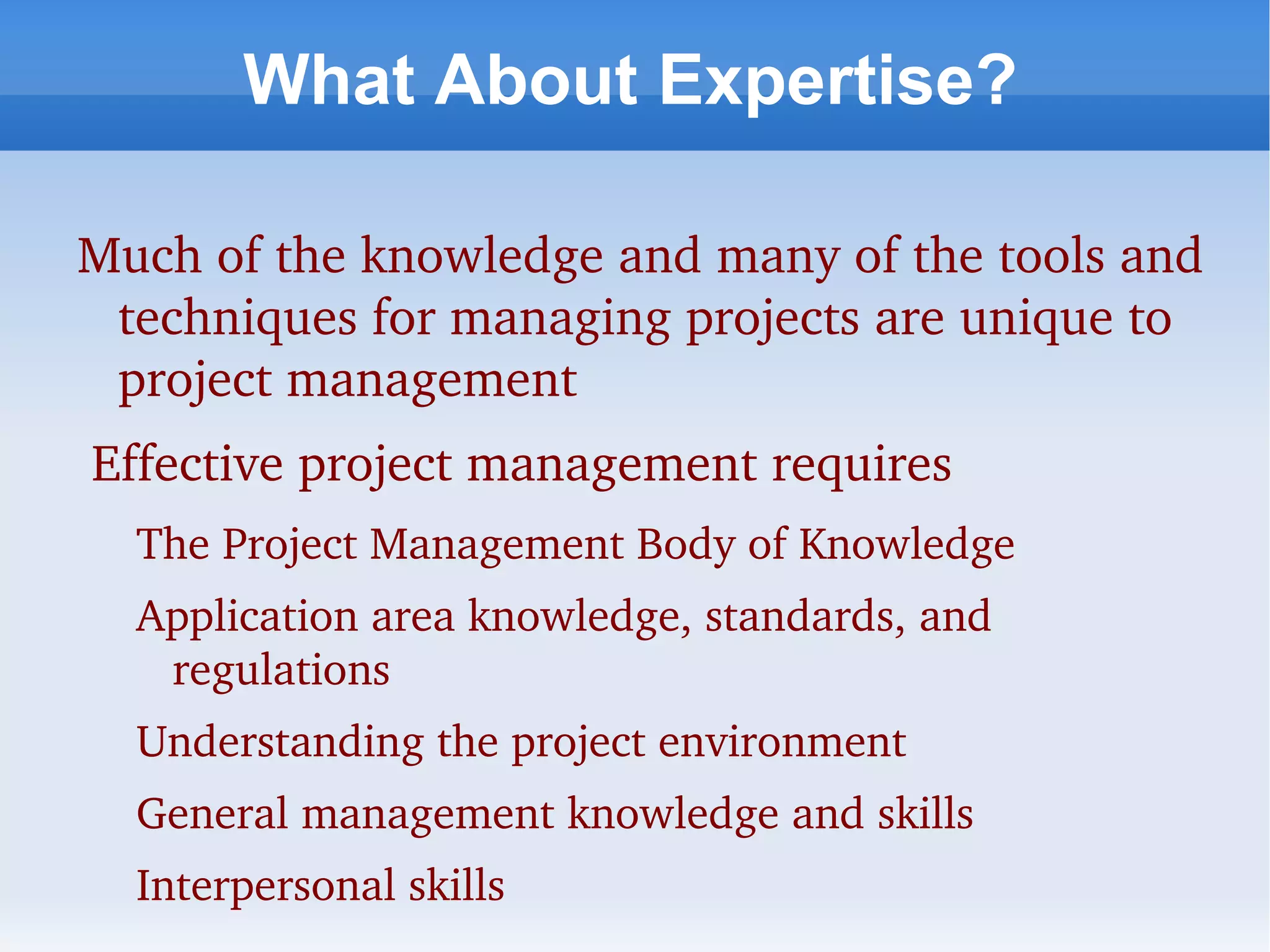 What About Expertise?

Much of the knowledge and many of the tools and techniques for managing projects are unique to project management

Effective project management requires

The Project Management Body of Knowledge

Application area knowledge, standards, and regulations

Understanding the project environment

General management knowledge and skills

Interpersonal skills